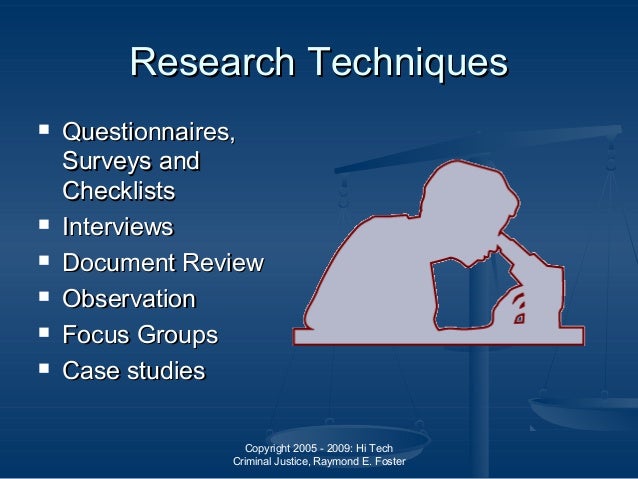 Research Techniques

- Questionnaires, Surveys and Checklists
- Interviews
- Document Review
- Observation
- Focus Groups
- Case studies

Copyright 2005 - 2009: Hi Tech Criminal Justice, Raymond E. Foster